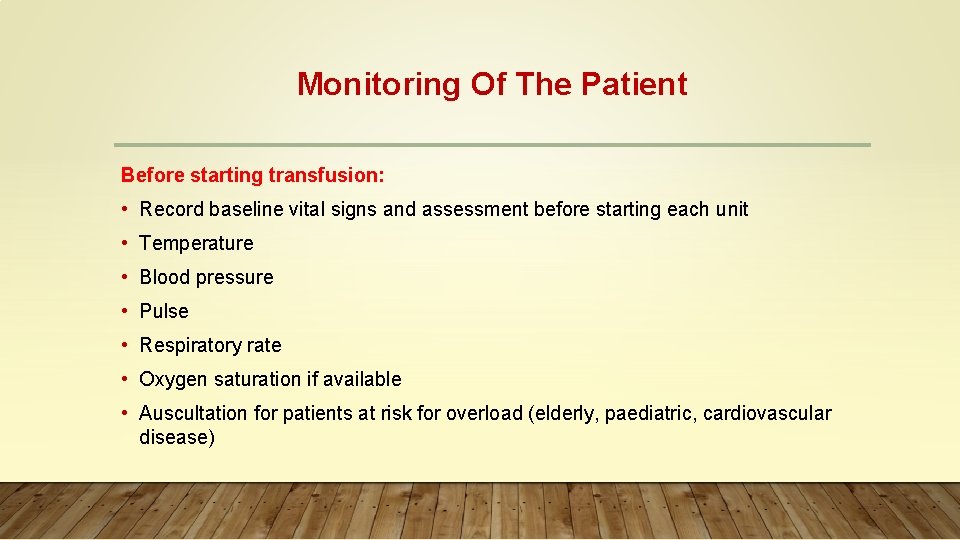 Monitoring Of The Patient

Before starting transfusion:

• Record baseline vital signs and assessment before starting each unit
• Temperature
• Blood pressure
• Pulse
• Respiratory rate
• Oxygen saturation if available
• Auscultation for patients at risk for overload (elderly, paediatric, cardiovascular disease)